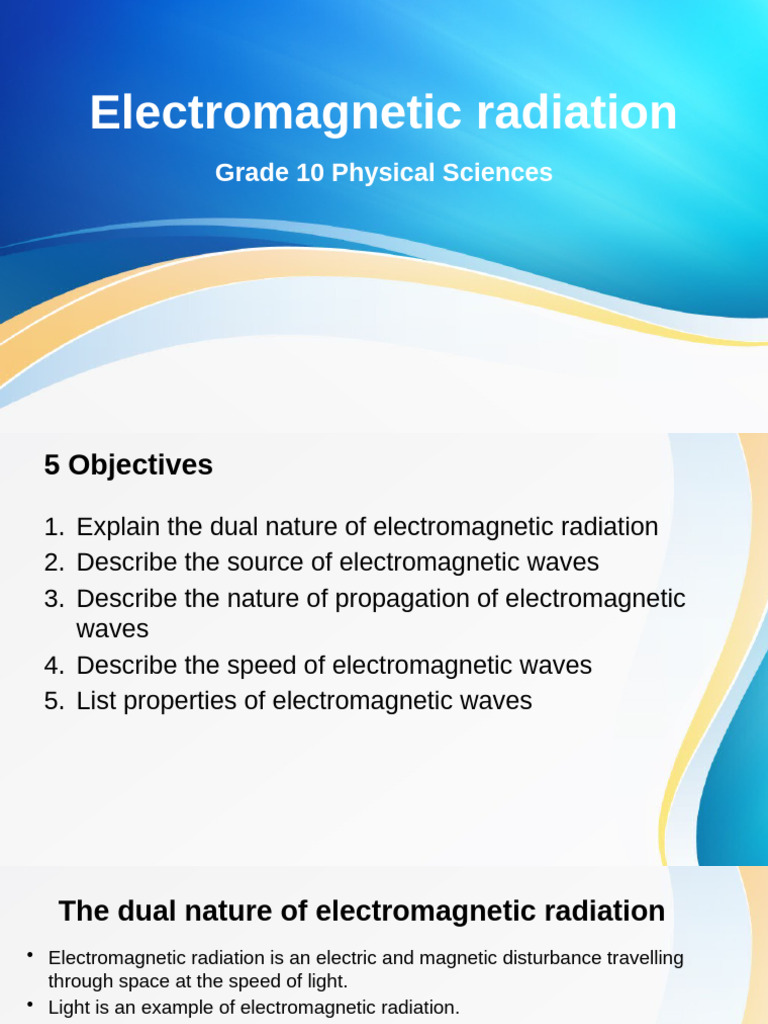 Electromagnetic radiation

Grade 10 Physical Sciences

5 Objectives

1. Explain the dual nature of electromagnetic radiation
2. Describe the source of electromagnetic waves
3. Describe the nature of propagation of electromagnetic waves
4. Describe the speed of electromagnetic waves
5. List properties of electromagnetic waves

The dual nature of electromagnetic radiation

• Electromagnetic radiation is an electric and magnetic disturbance travelling through space at the speed of light.
• Light is an example of electromagnetic radiation.